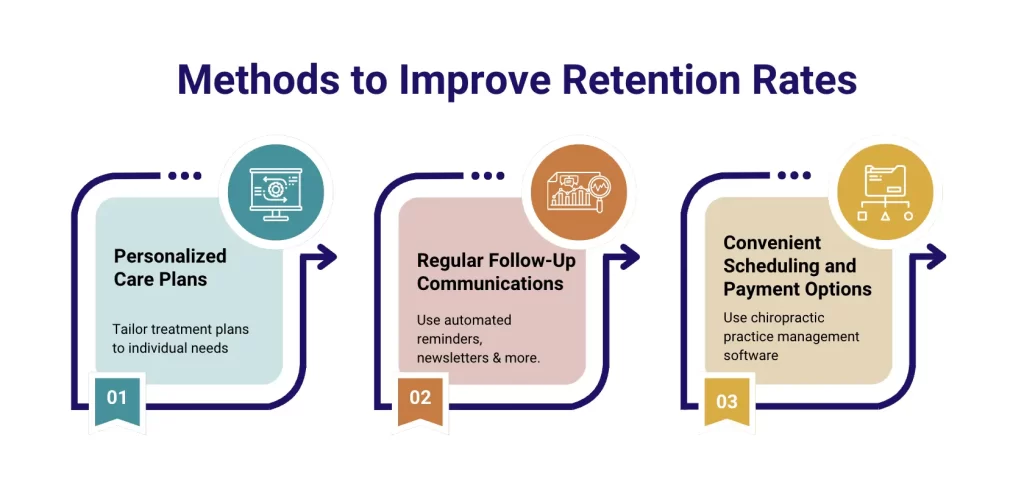 Methods to Improve Retention Rates

Personalized Care Plans

Tailor treatment plans to individual needs

01

Regular Follow-Up Communications

Use automated reminders, newsletters & more.

02

Convenient Scheduling and Payment Options

Use chiropractic practice management software

03